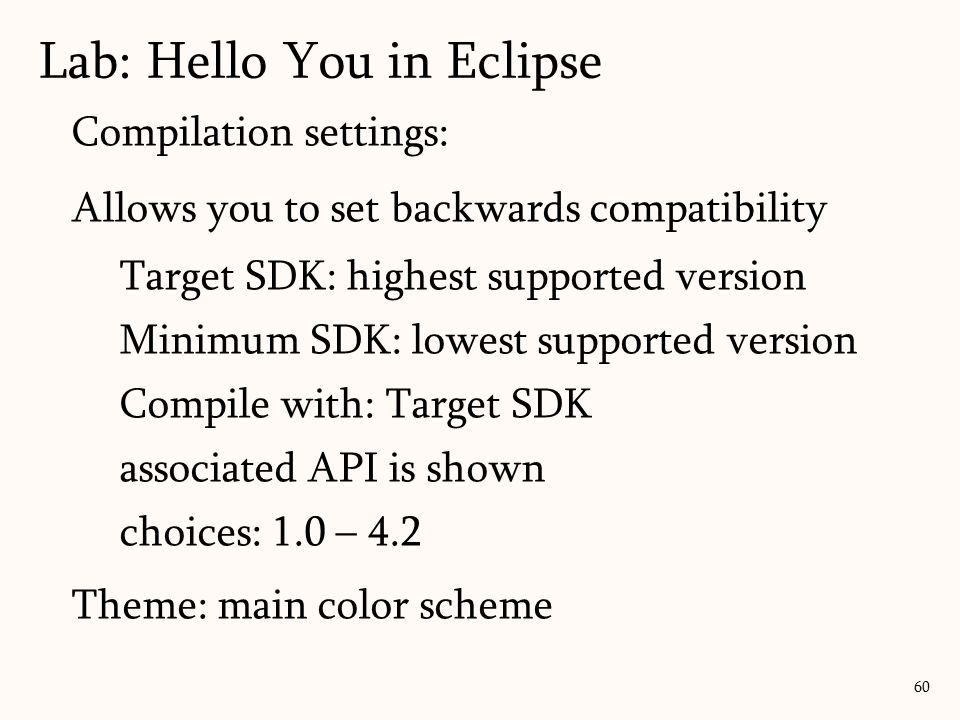 Lab: Hello You in Eclipse

Compilation settings:

Allows you to set backwards compatibility

Target SDK: highest supported version

Minimum SDK: lowest supported version

Compile with: Target SDK

associated API is shown

choices: 1.0 – 4.2

Theme: main color scheme

60